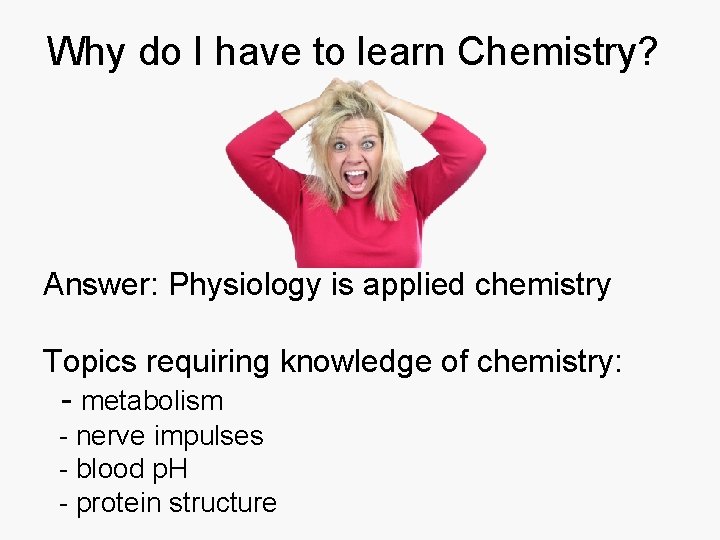 Why do I have to learn Chemistry?

Answer: Physiology is applied chemistry

Topics requiring knowledge of chemistry:
- metabolism
- nerve impulses
- blood pH
- protein structure